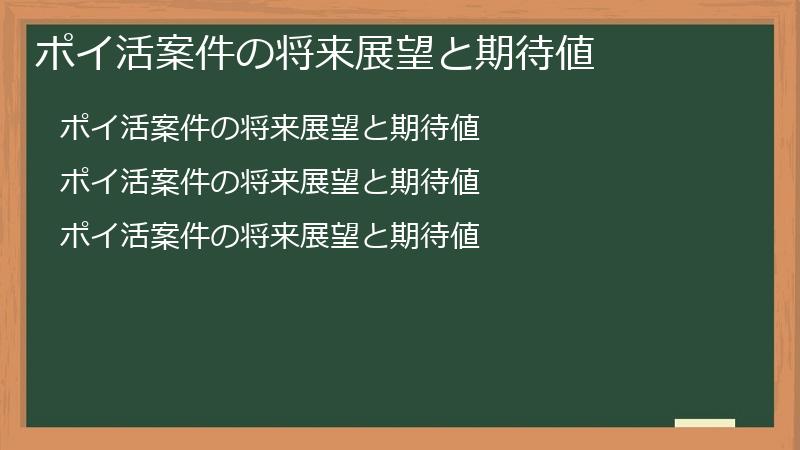 ポイ活案件の将来展望と期待値

ポイ活案件の将来展望と期待値

ポイ活案件の将来展望と期待値

ポイ活案件の将来展望と期待値